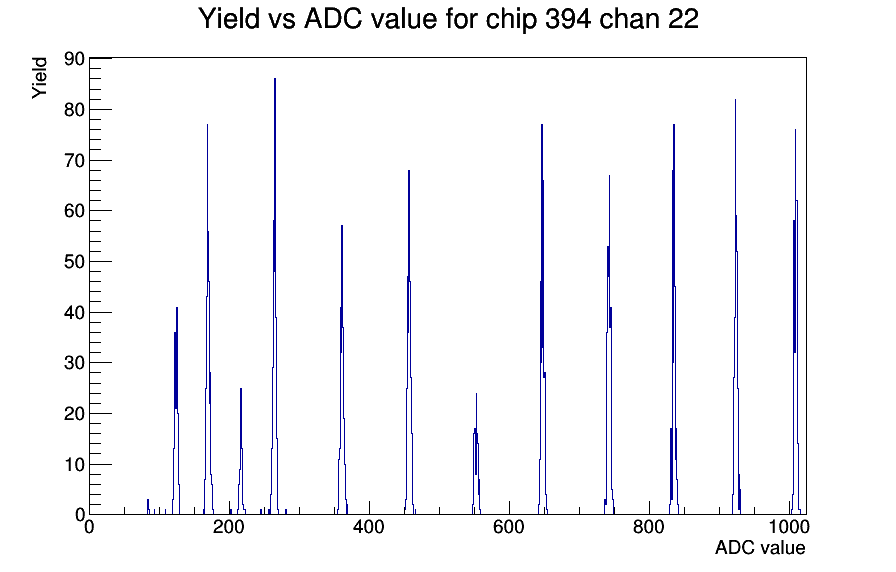 Yield vs ADC value for chip 394 chan 22

Yield

90
80
70
60
50
40
30
20
10
0

0
200
400
600
800
1000

ADC value